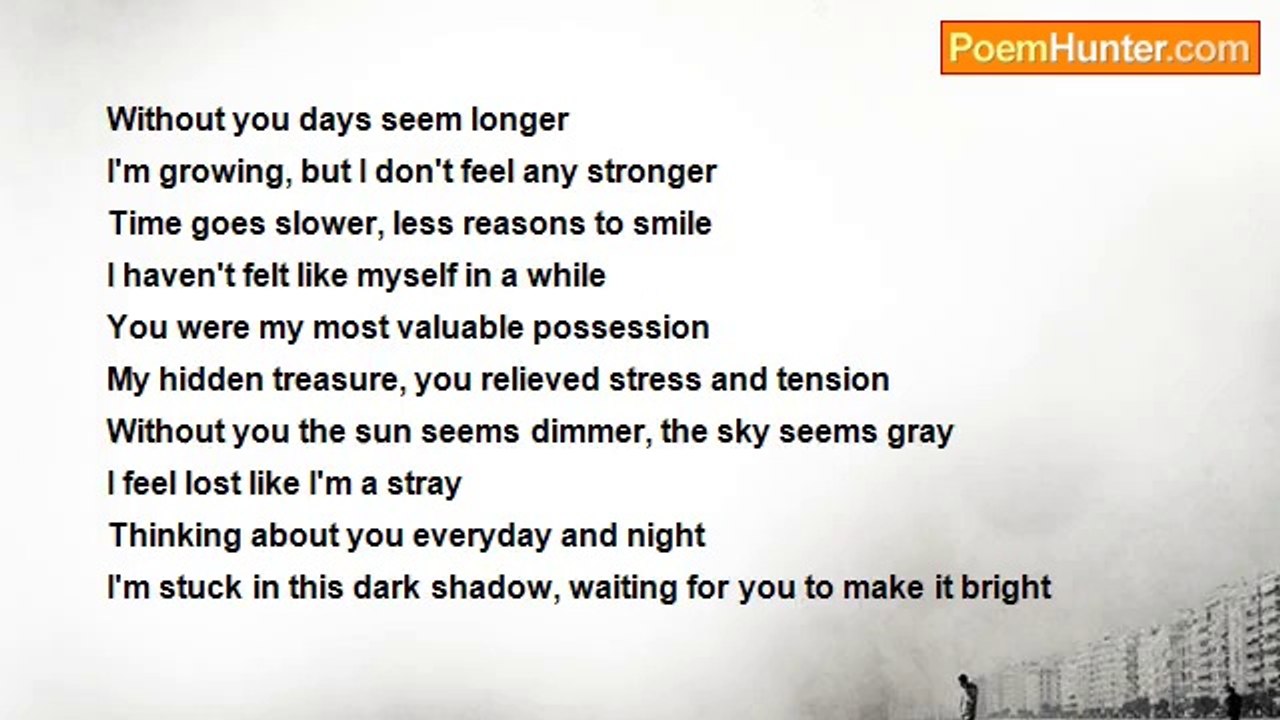 PoemHunter.com

Without you days seem longer
I'm growing, but I don't feel any stronger
Time goes slower, less reasons to smile
I haven't felt like myself in a while
You were my most valuable possession
My hidden treasure, you relieved stress and tension
Without you the sun seems dimmer, the sky seems gray
I feel lost like I'm a stray
Thinking about you everyday and night
I'm stuck in this dark shadow, waiting for you to make it bright